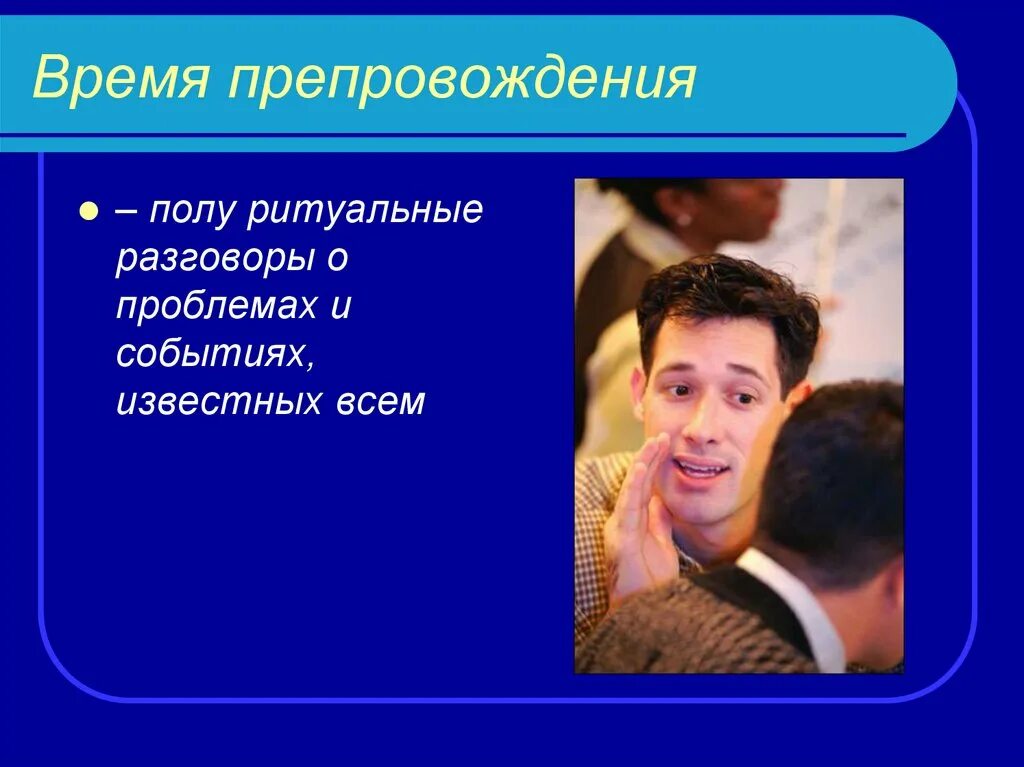 Время препровождения

– полу ритуальные разговоры о проблемах и событиях, известных всем